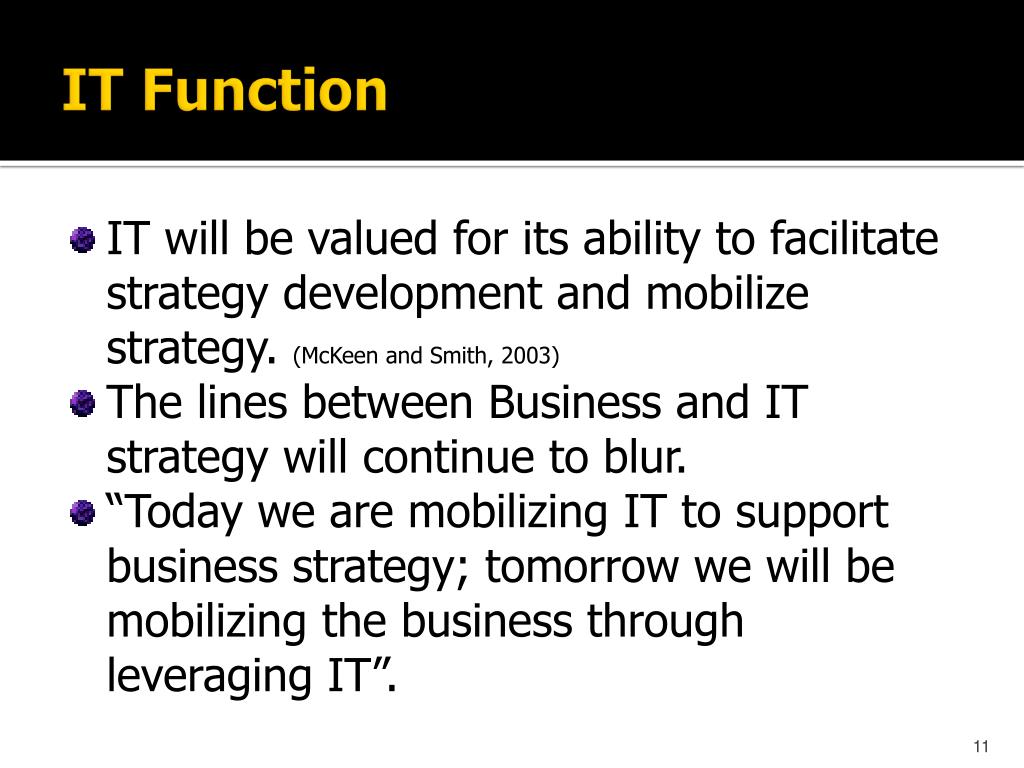 IT Function

IT will be valued for its ability to facilitate strategy development and mobilize strategy. (McKeen and Smith, 2003)

The lines between Business and IT strategy will continue to blur.

“Today we are mobilizing IT to support business strategy; tomorrow we will be mobilizing the business through leveraging IT”.

11